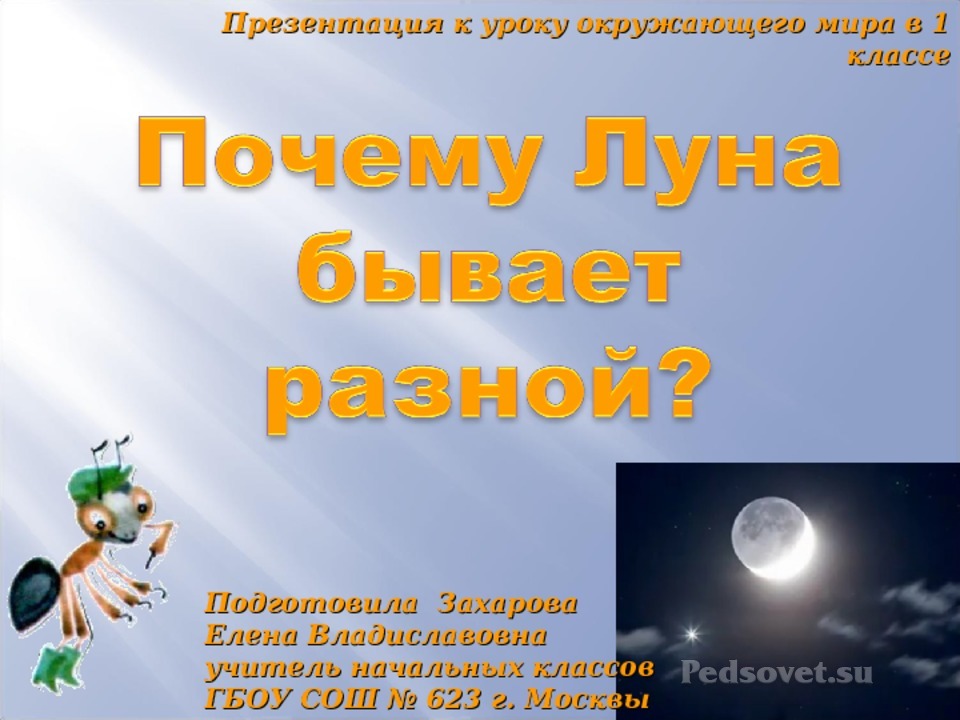 Презентация к уроку окружающего мира в 1 классе

Почему Луна бывает разной?

Подготовила Захарова Елена Владиславовна учитель начальных классов ГБОУ СОШ № 623 г. Москвы

Pedsovet.su